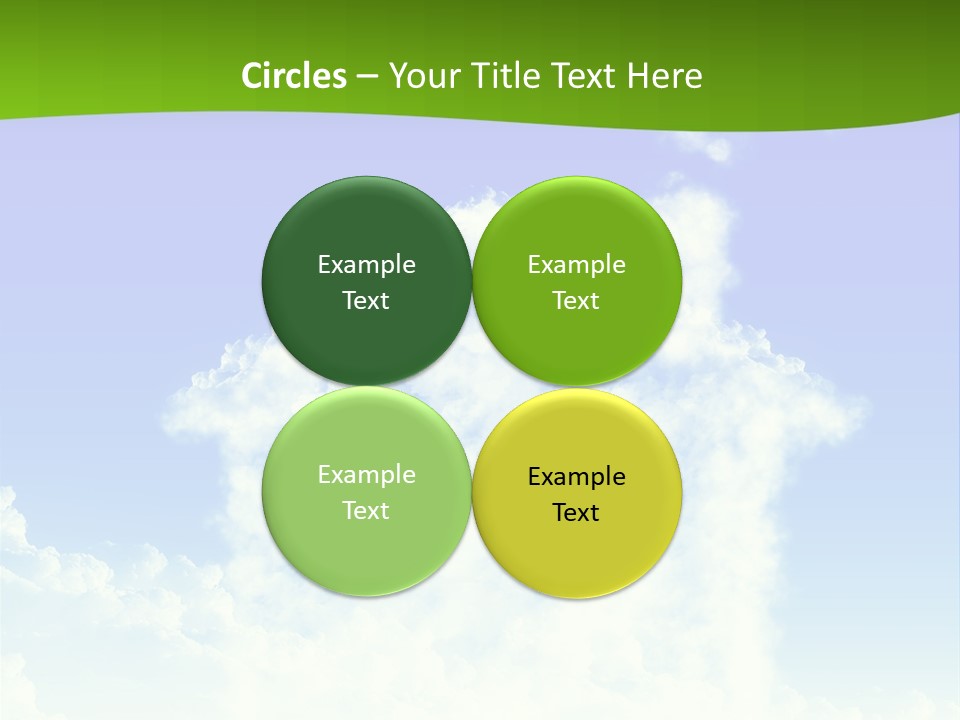 Circles – Your Title Text Here

Example Text

Example Text

Example Text

Example Text